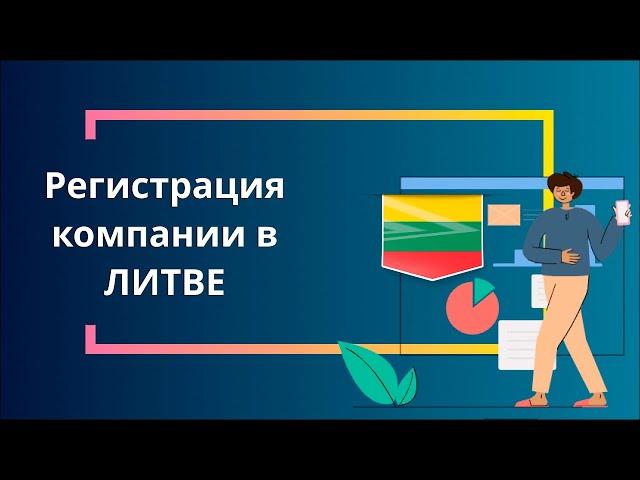 Регистрация компании в ЛИТВЕ